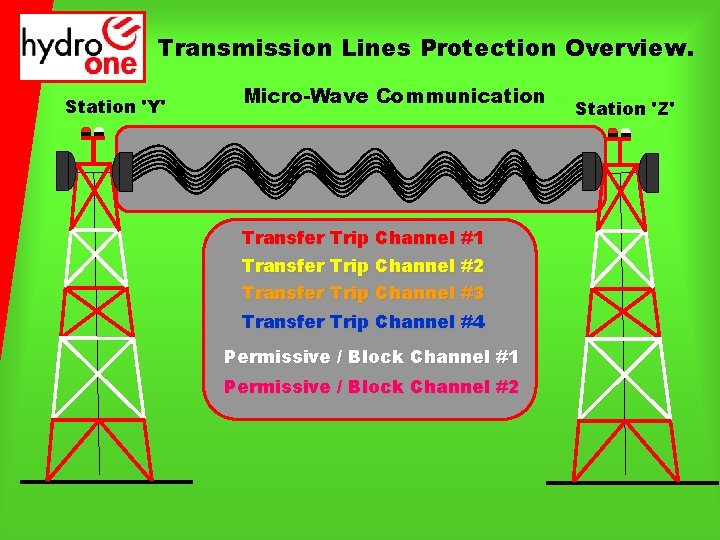 hydro one

Transmission Lines Protection Overview.

Micro-Wave Communication

Station 'Y'

Station 'Z'

Transfer Trip Channel #1
Transfer Trip Channel #2
Transfer Trip Channel #3
Transfer Trip Channel #4

Permissive / Block Channel #1
Permissive / Block Channel #2